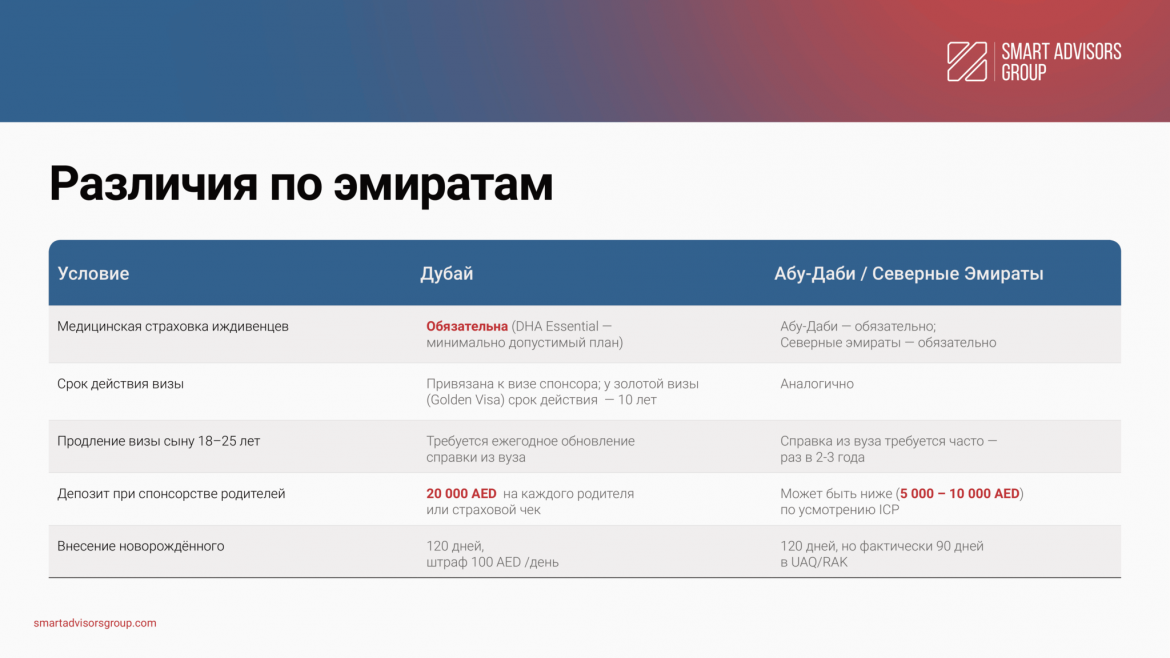 SMART ADVISORS GROUP

Различия по эмиратам

| Условие | Дубай | Абу-Даби / Северные Эмираты |
|---|---|---|
| Медицинская страховка иждивенцев | Обязательна (DHA Essential — минимально допустимый план) | Абу-Даби — обязательно; Северные эмираты — обязательно |
| Срок действия визы | Привязана к визе спонсора; у золотой визы (Golden Visa) срок действия — 10 лет | Аналогично |
| Продление визы сыну 18–25 лет | Требуется ежегодное обновление справки из вуза | Справка из вуза требуется часто — раз в 2-3 года |
| Депозит при спонсорстве родителей | 20 000 AED на каждого родителя или страховой чек | Может быть ниже (5 000 – 10 000 AED) по усмотрению ICP |
| Внесение новорождённого | 120 дней, штраф 100 AED /день | 120 дней, но фактически 90 дней в UAQ/RAK |

smartadvisorsgroup.com